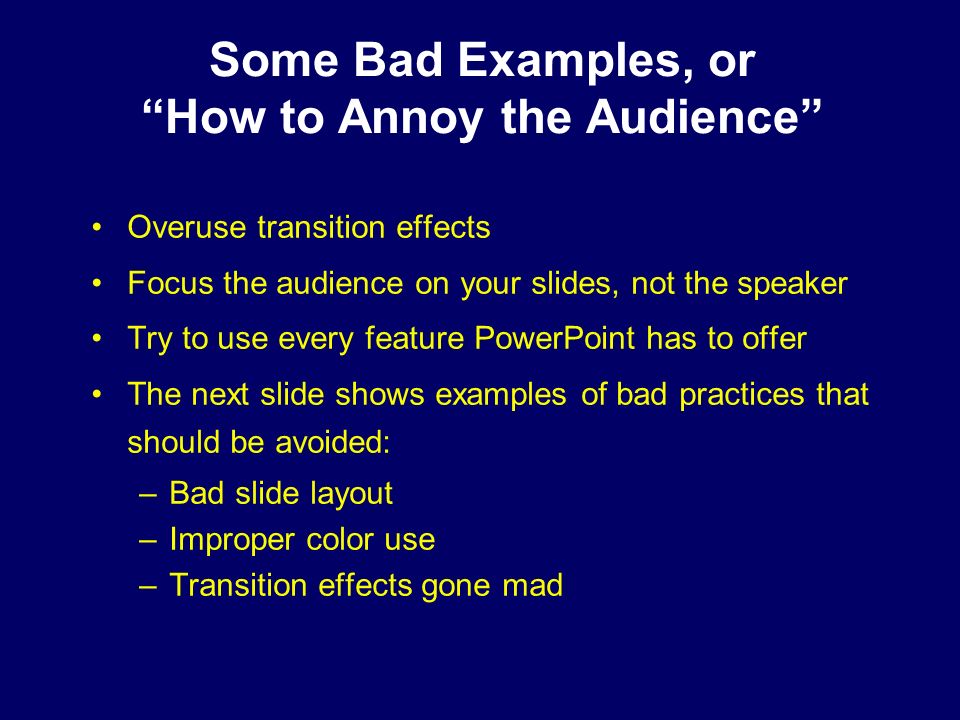 Some Bad Examples, or
“How to Annoy the Audience”

• Overuse transition effects
• Focus the audience on your slides, not the speaker
• Try to use every feature PowerPoint has to offer
• The next slide shows examples of bad practices that should be avoided:
– Bad slide layout
– Improper color use
– Transition effects gone mad